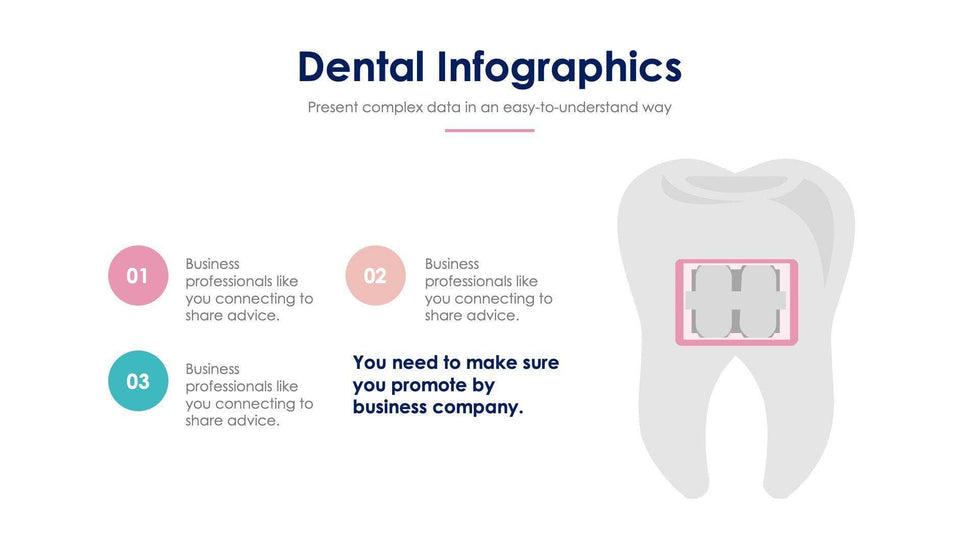 Dental Infographics

Present complex data in an easy-to-understand way

01

Business professionals like you connecting to share advice.

02

Business professionals like you connecting to share advice.

03

Business professionals like you connecting to share advice.

You need to make sure you promote by business company.